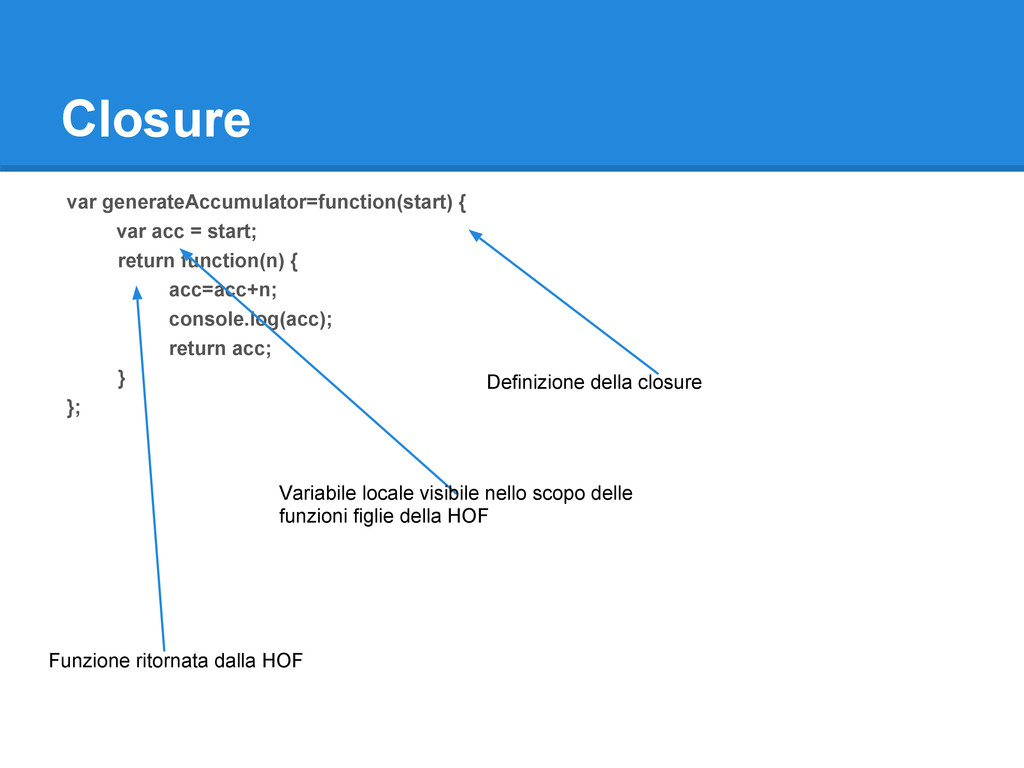 Closure

var generateAccumulator=function(start) {
var acc = start;
return function(n) {
acc=acc+n;
console.log(acc);
return acc;
}
};

Definizione della closure

Variabile locale visibile nello scopo delle funzioni figlie della HOF

Funzione ritornata dalla HOF